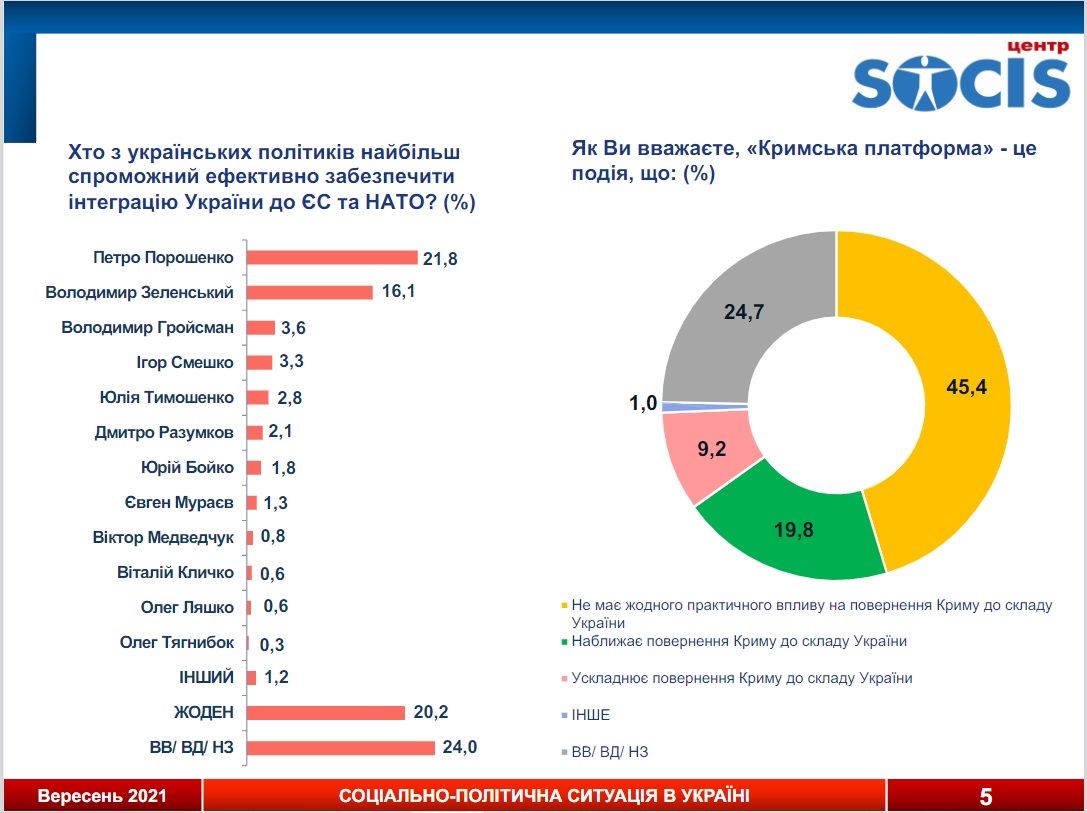 центр
SOCIS

Хто з українських політиків найбільш спроможний ефективно забезпечити інтеграцію України до ЄС та НАТО? (%)

Петро Порошенко 21,8
Володимир Зеленський 16,1
Володимир Гройсман 3,6
Ігор Смешко 3,3
Юлія Тимошенко 2,8
Дмитро Разумков 2,1
Юрій Бойко 1,8
Євген Мураєв 1,3
Віктор Медведчук 0,8
Віталій Кличко 0,6
Олег Ляшко 0,6
Олег Тягнибок 0,3
ІНШИЙ 1,2
ЖОДЕН 20,2
ВВ/ ВД/ НЗ 24,0

Як Ви вважаєте, «Кримська платформа» - це подія, що: (%)

45,4
19,8
9,2
1,0
24,7

Не має жодного практичного впливу на повернення Криму до складу України
Наближає повернення Криму до складу України
Ускладнює повернення Криму до складу України
ІНШЕ
ВВ/ ВД/ НЗ

Вересень 2021
СОЦІАЛЬНО-ПОЛІТИЧНА СИТУАЦІЯ В УКРАЇНІ
5